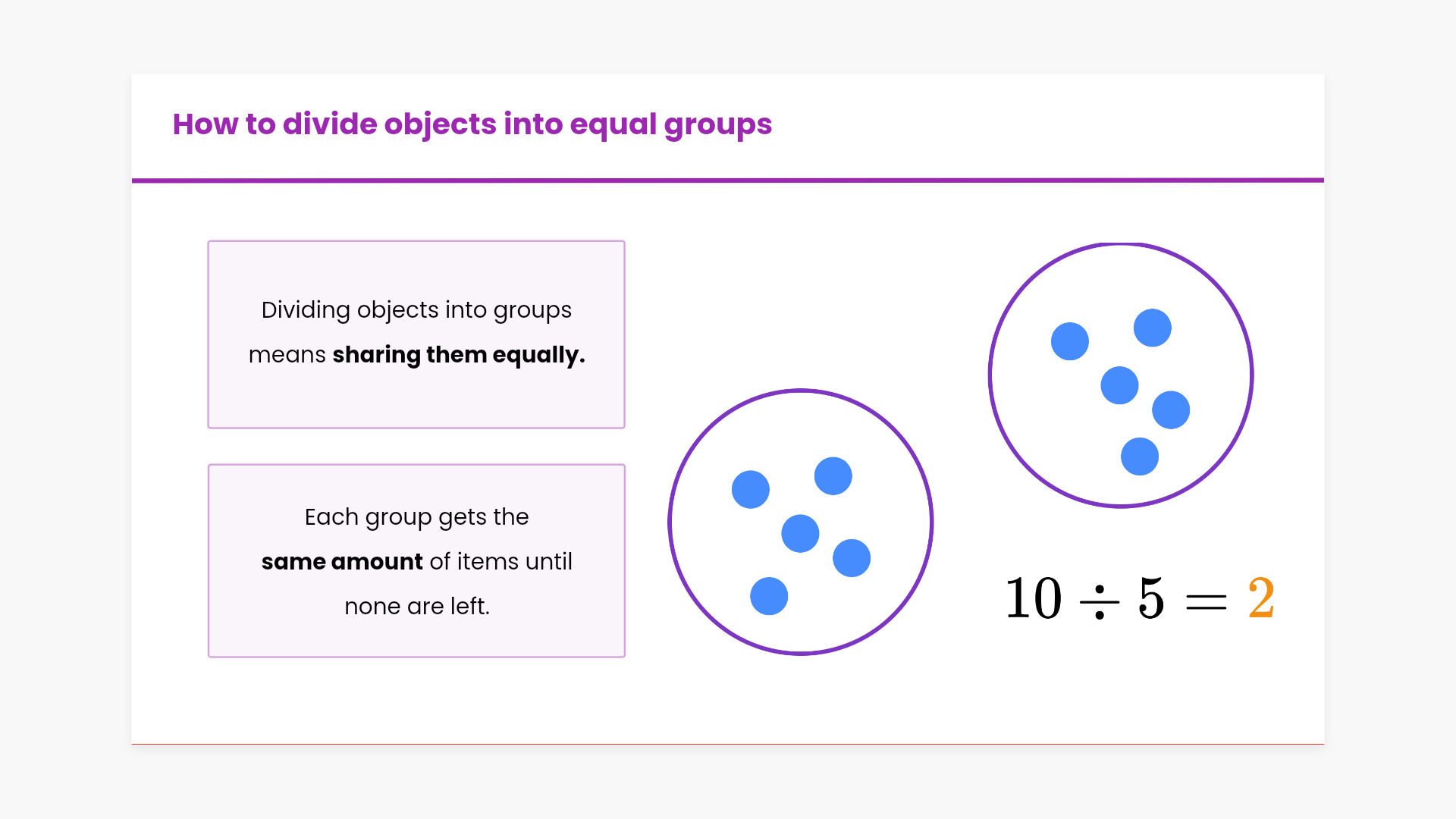 How to divide objects into equal groups

Dividing objects into groups means sharing them equally.

Each group gets the same amount of items until none are left.

$10 \div 5 = 2$